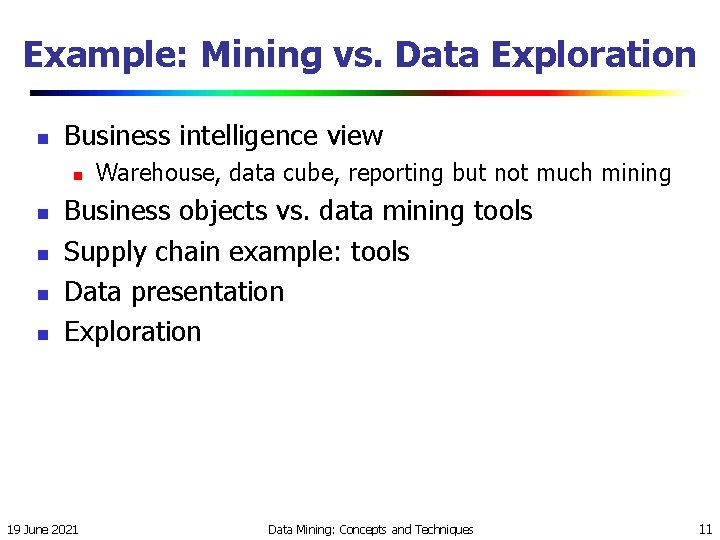 Example: Mining vs. Data Exploration

- Business intelligence view
  - Warehouse, data cube, reporting but not much mining
- Business objects vs. data mining tools
- Supply chain example: tools
- Data presentation
- Exploration

19 June 2021

Data Mining: Concepts and Techniques

11